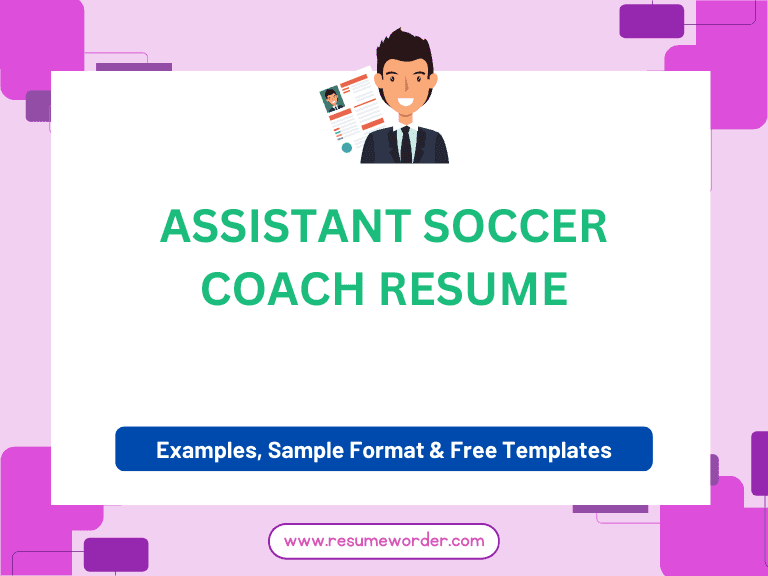 ASSISTANT SOCCER COACH RESUME

Examples, Sample Format & Free Templates

www.resumeworder.com